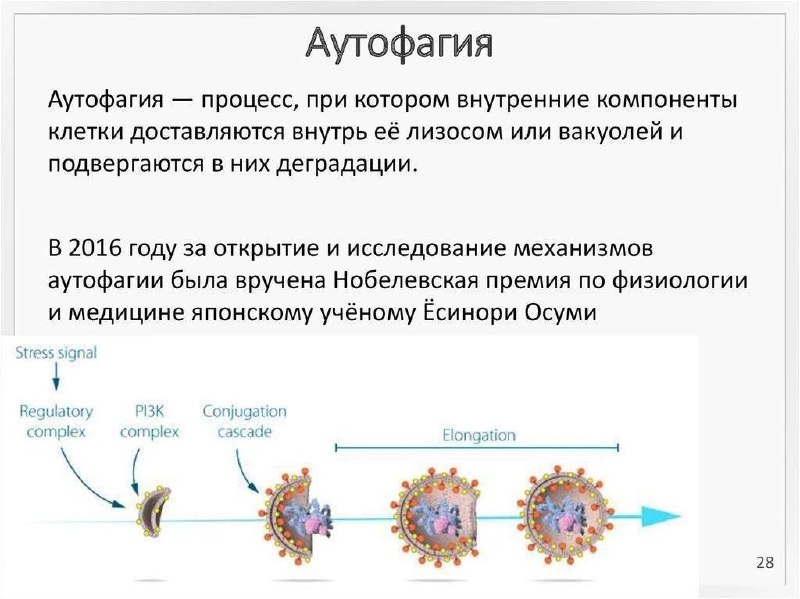 Аутофагия

Аутофагия — процесс, при котором внутренние компоненты клетки доставляются внутрь её лизосом или вакуолей и подвергаются в них деградации.

В 2016 году за открытие и исследование механизмов аутофагии была вручена Нобелевская премия по физиологии и медицине японскому учёному Ёсинори Осуми

Stress signal

Regulatory complex

PI3K complex

Conjugation cascade

Elongation

28